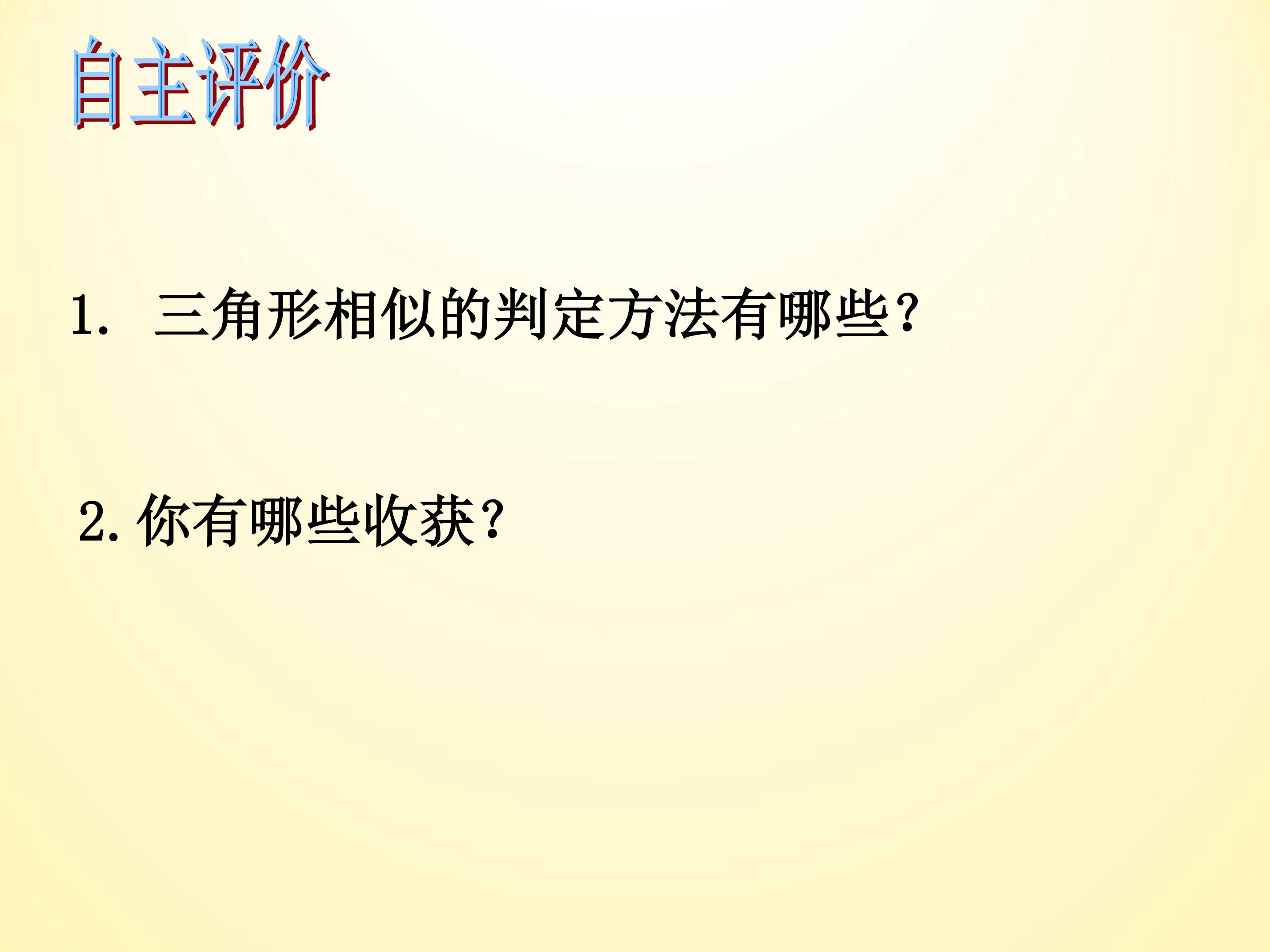 自主评价

1. 三角形相似的判定方法有哪些?

2. 你有哪些收获?